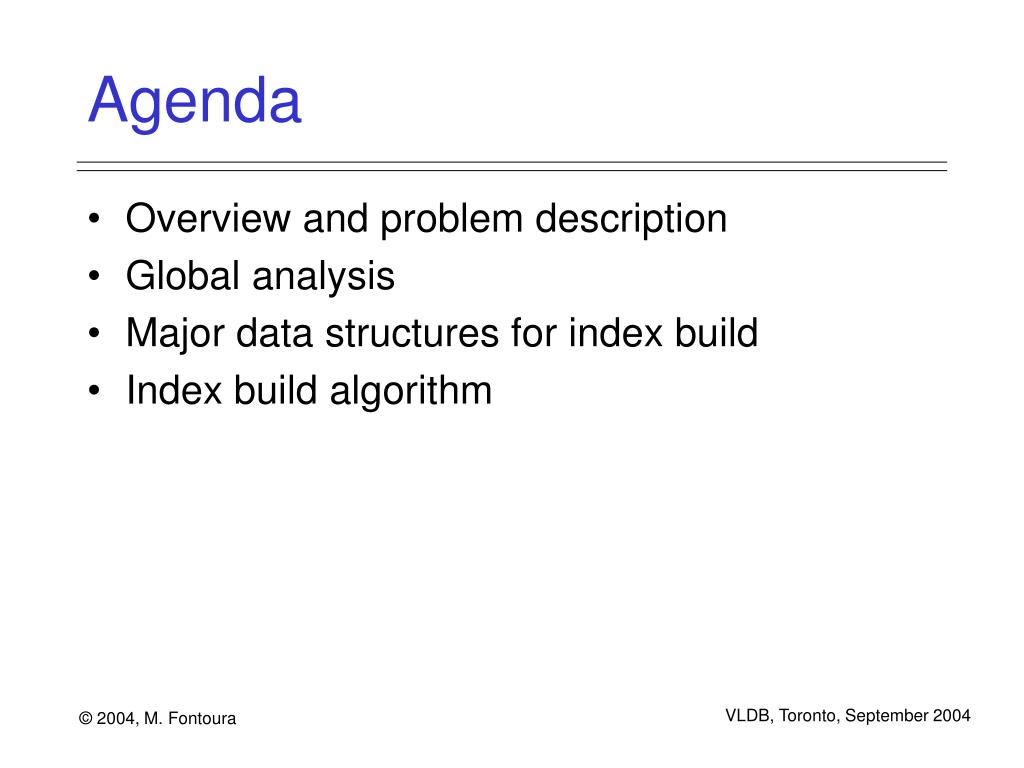 Agenda

• Overview and problem description
• Global analysis
• Major data structures for index build
• Index build algorithm

© 2004, M. Fontoura

VLDB, Toronto, September 2004